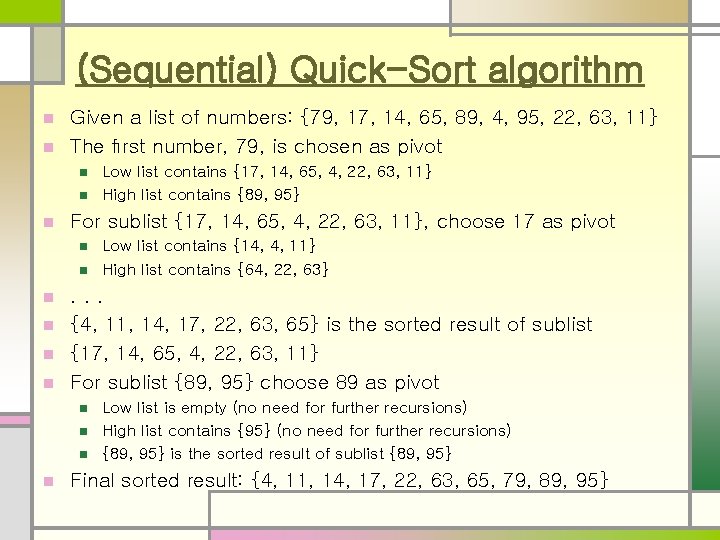 (Sequential) Quick-Sort algorithm

Given a list of numbers: {79, 17, 14, 65, 89, 4, 95, 22, 63, 11}

The first number, 79, is chosen as pivot

Low list contains {17, 14, 65, 4, 22, 63, 11}

High list contains {89, 95}

For sublist {17, 14, 65, 4, 22, 63, 11}, choose 17 as pivot

Low list contains {14, 4, 11}

High list contains {64, 22, 63}

. . .

{4, 11, 14, 17, 22, 63, 65} is the sorted result of sublist

{17, 14, 65, 4, 22, 63, 11}

For sublist {89, 95} choose 89 as pivot

Low list is empty (no need for further recursions)

High list contains {95} (no need for further recursions)

{89, 95} is the sorted result of sublist {89, 95}

Final sorted result: {4, 11, 14, 17, 22, 63, 65, 79, 89, 95}